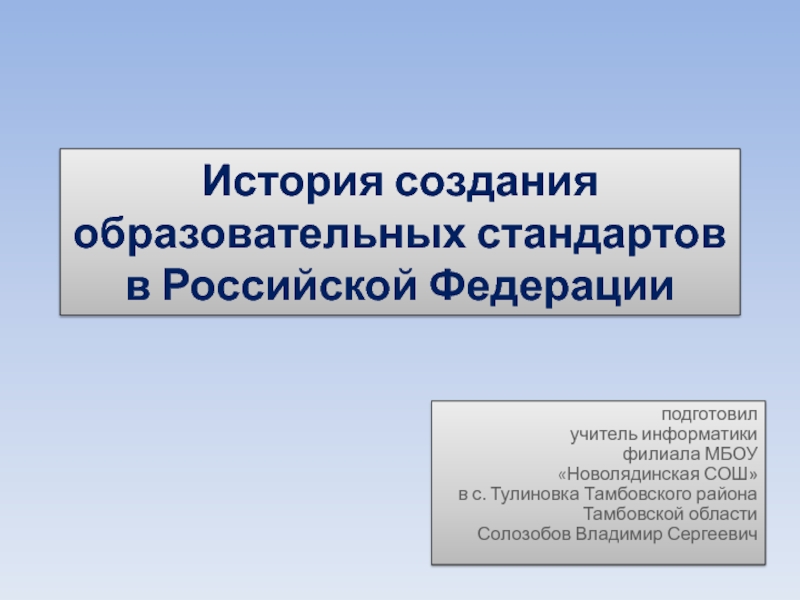 История создания образовательных стандартов в Российской Федерации

подготовил
учитель информатики
филиала МБОУ
«Новолядинская СОШ»
в с. Тулиновка Тамбовского района
Тамбовской области
Солозобов Владимир Сергеевич